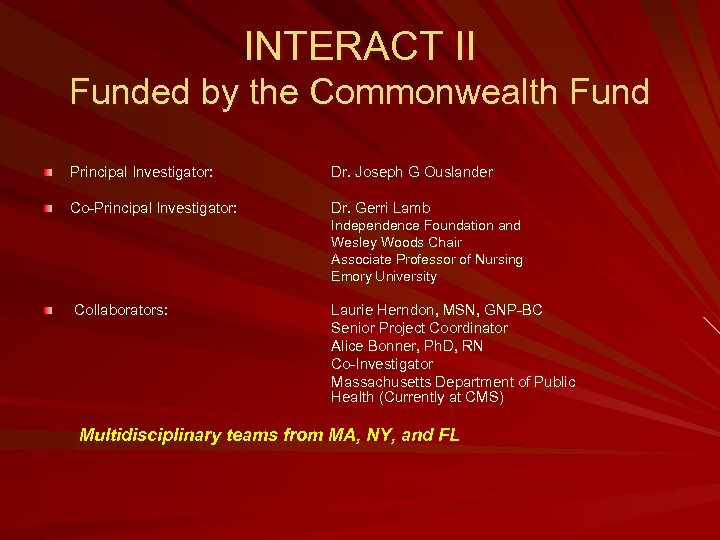 INTERACT II
Funded by the Commonwealth Fund

Principal Investigator: Dr. Joseph G Ouslander

Co-Principal Investigator: Dr. Gerri Lamb
Independence Foundation and
Wesley Woods Chair
Associate Professor of Nursing
Emory University

Collaborators: Laurie Herndon, MSN, GNP-BC
Senior Project Coordinator
Alice Bonner, PhD, RN
Co-Investigator
Massachusetts Department of Public Health (Currently at CMS)

Multidisciplinary teams from MA, NY, and FL